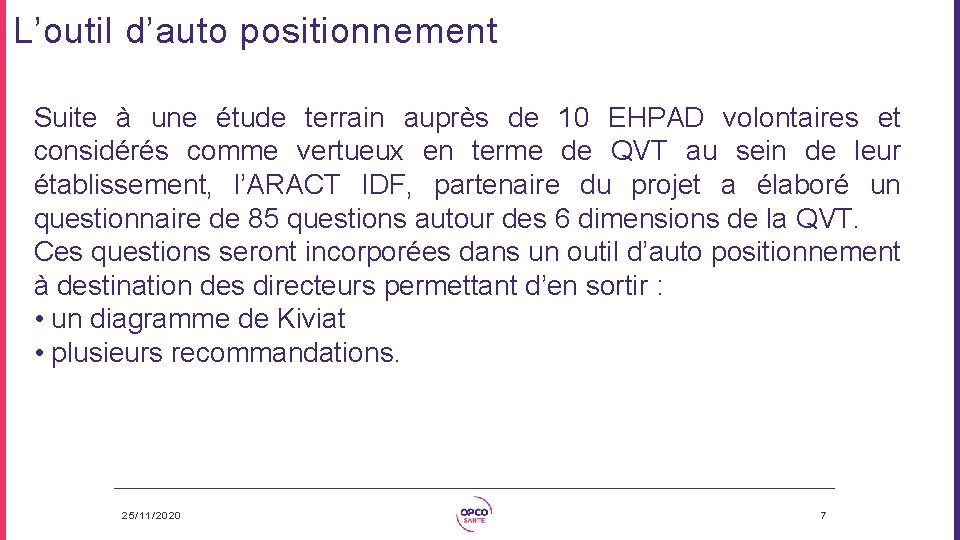 L’outil d’auto positionnement

Suite à une étude terrain auprès de 10 EHPAD volontaires et considérés comme vertueux en terme de QVT au sein de leur établissement, l’ARACT IDF, partenaire du projet a élaboré un questionnaire de 85 questions autour des 6 dimensions de la QVT.
Ces questions seront incorporées dans un outil d’auto positionnement à destination des directeurs permettant d’en sortir :
• un diagramme de Kiviat
• plusieurs recommandations.

25/11/2020

OPCO SANTÉ

7